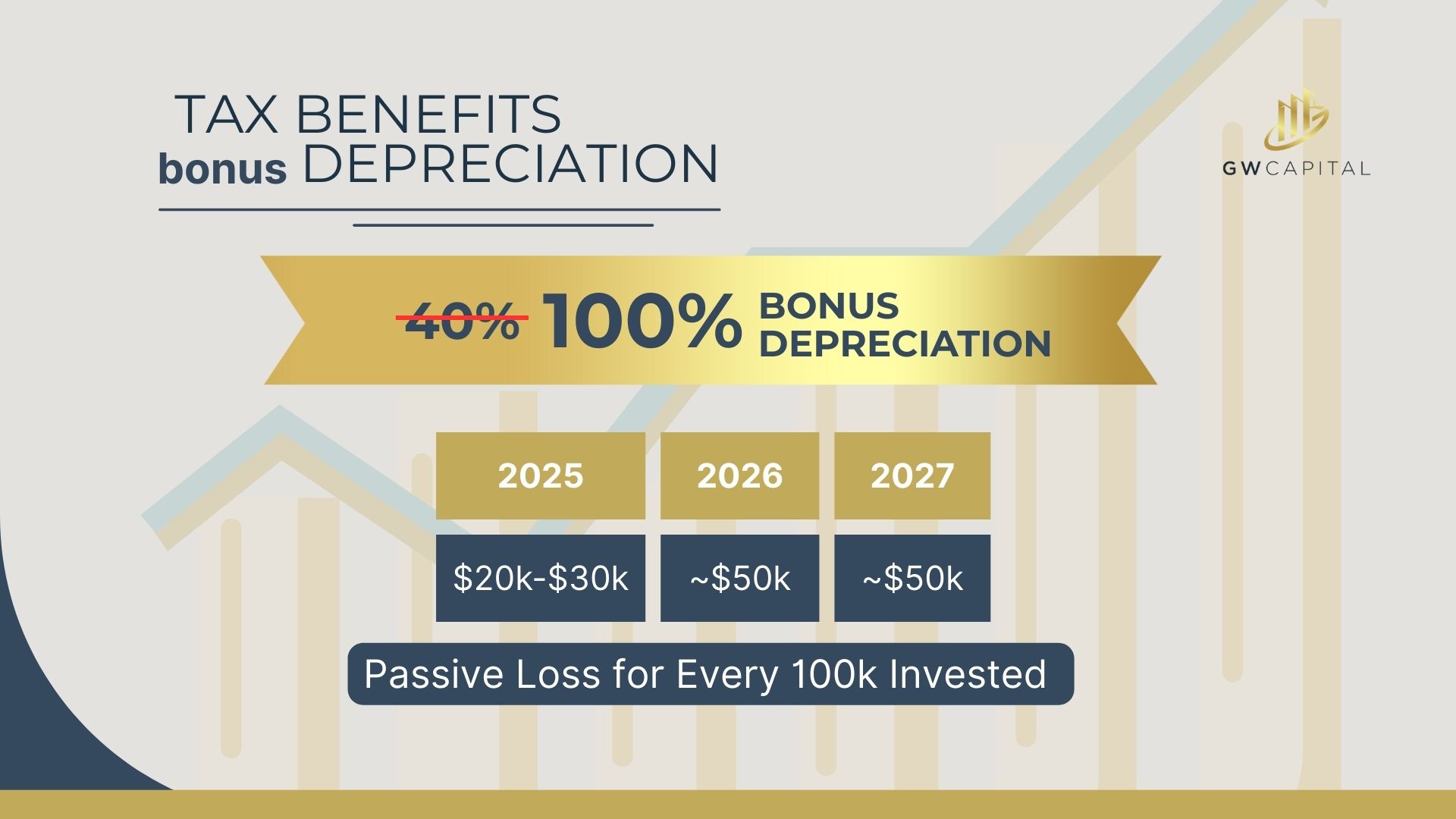 TAX BENEFITS
bonus DEPRECIATION

GW CAPITAL

~~40%~~ 100% BONUS DEPRECIATION

| 2025 | 2026 | 2027 |
|---|---|---|
| \$20k-\$30k | ~\$50k | ~\$50k |

Passive Loss for Every 100k Invested